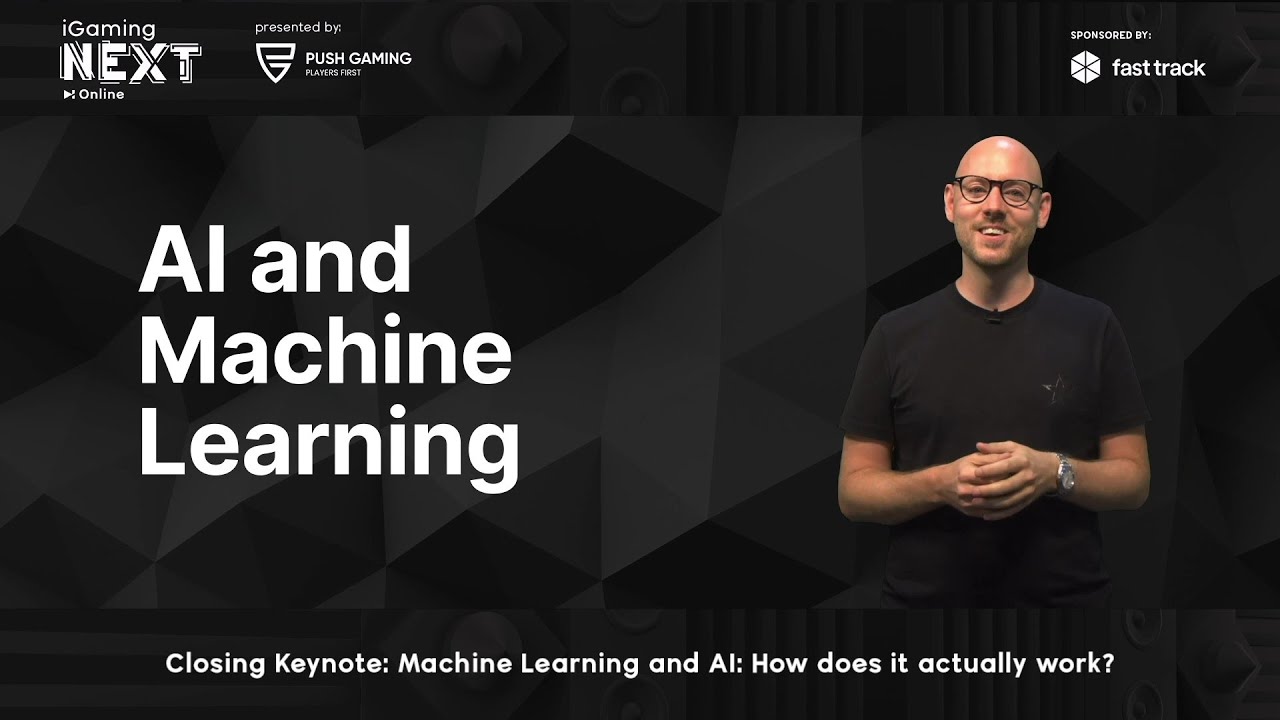 iGaming NEXT Online

presented by:
PUSH GAMING
PLAYERS FIRST

SPONSORED BY:
fast track

AI and Machine Learning

Closing Keynote: Machine Learning and AI: How does it actually work?